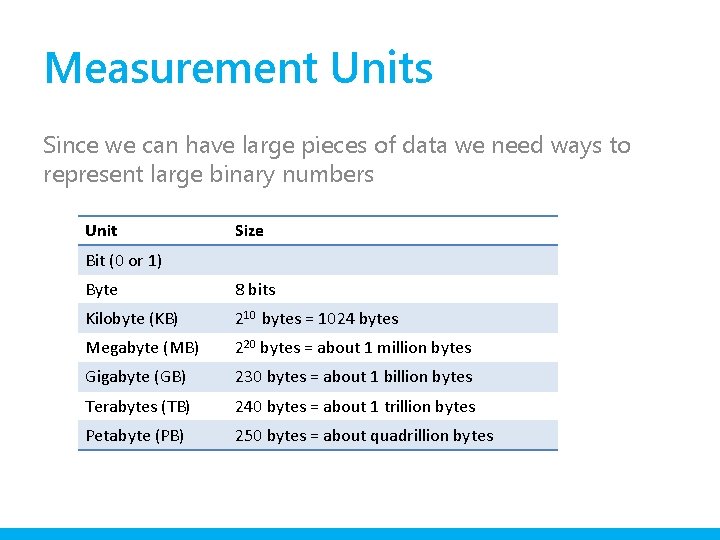 Measurement Units

Since we can have large pieces of data we need ways to represent large binary numbers

| Unit | Size |
|---|---|
| Bit (0 or 1) | |
| Byte | 8 bits |
| Kilobyte (KB) | $2^{10}$ bytes = 1024 bytes |
| Megabyte (MB) | $2^{20}$ bytes = about 1 million bytes |
| Gigabyte (GB) | 230 bytes = about 1 billion bytes |
| Terabytes (TB) | 240 bytes = about 1 trillion bytes |
| Petabyte (PB) | 250 bytes = about quadrillion bytes |